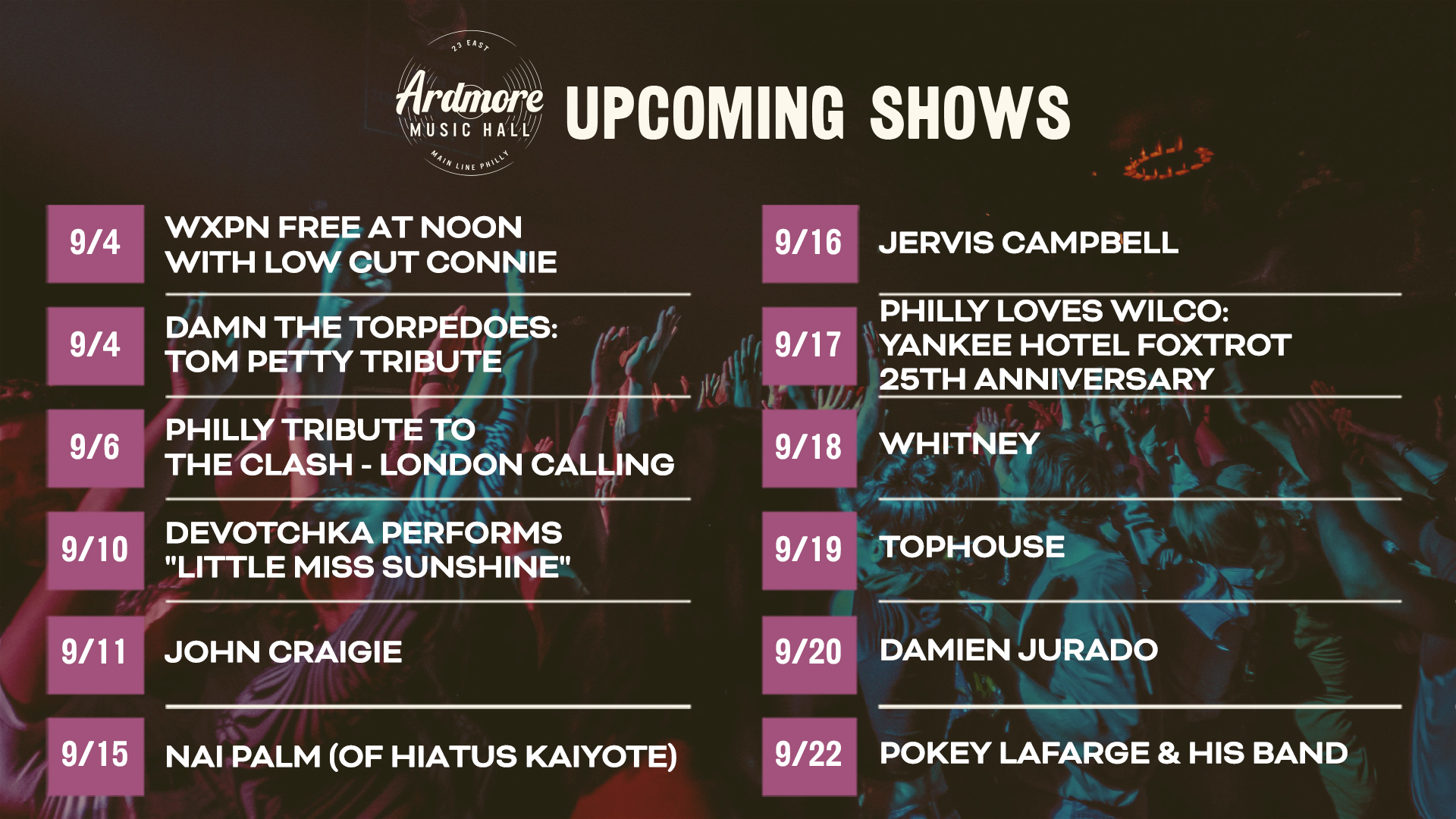 23 EAST
Ardmore
MUSIC HALL
MAIN LINE PHILLY

UPCOMING SHOWS

9/4
WXPN FREE AT NOON WITH LOW CUT CONNIE

9/4
DAMN THE TORPEDOES: TOM PETTY TRIBUTE

9/6
PHILLY TRIBUTE TO THE CLASH - LONDON CALLING

9/10
DEVOTCHKA PERFORMS "LITTLE MISS SUNSHINE"

9/11
JOHN CRAIGIE

9/15
NAI PALM (OF HIATUS KAIYOTE)

9/16
JERVIS CAMPBELL

9/17
PHILLY LOVES WILCO: YANKEE HOTEL FOXTROT 25TH ANNIVERSARY

9/18
WHITNEY

9/19
TOPHOUSE

9/20
DAMIEN JURADO

9/22
POKEY LAFARGE & HIS BAND